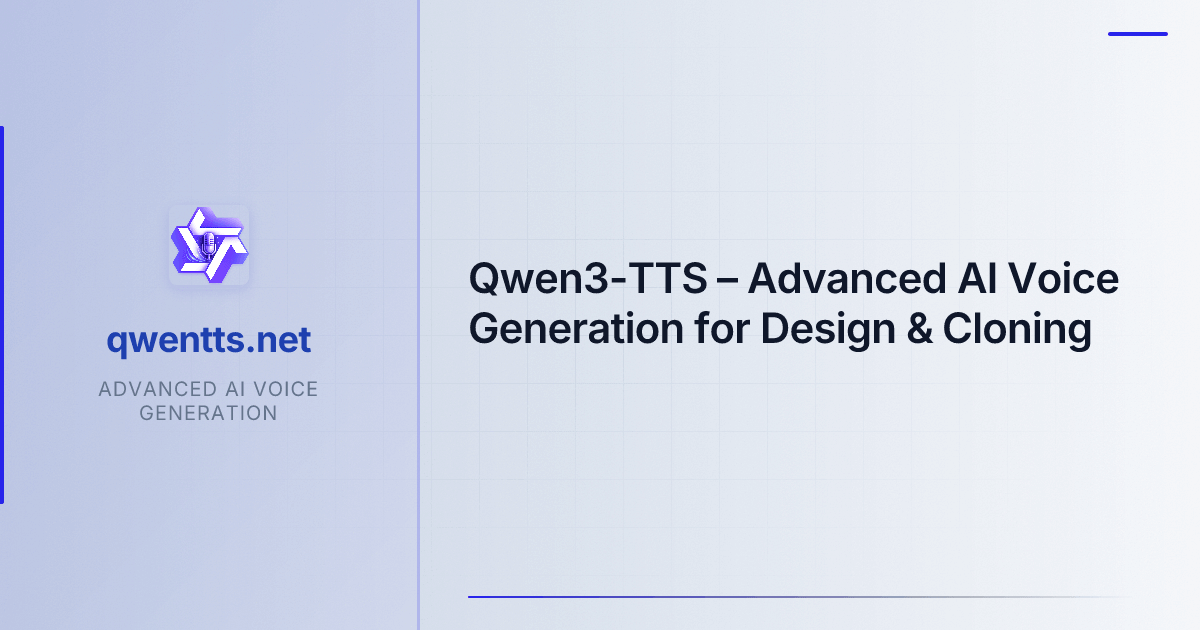 qwentts.net

ADVANCED AI VOICE GENERATION

Qwen3-TTS – Advanced AI Voice Generation for Design & Cloning